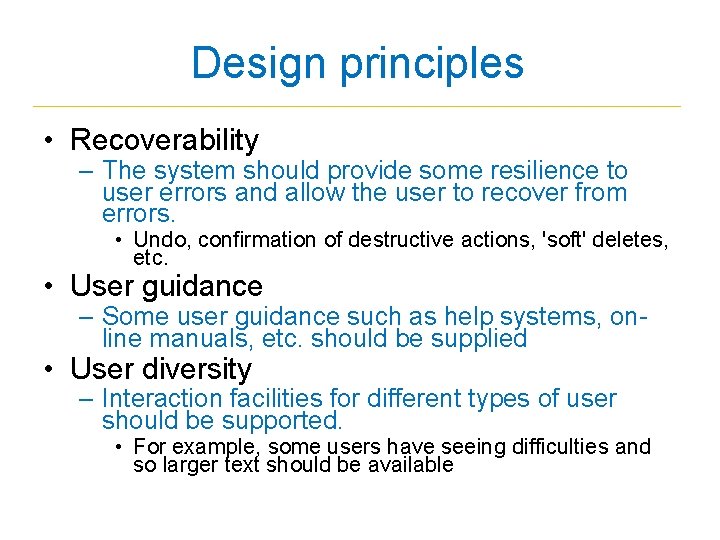 Design principles

• Recoverability
– The system should provide some resilience to user errors and allow the user to recover from errors.
• Undo, confirmation of destructive actions, 'soft' deletes, etc.

• User guidance
– Some user guidance such as help systems, on-line manuals, etc. should be supplied

• User diversity
– Interaction facilities for different types of user should be supported.
• For example, some users have seeing difficulties and so larger text should be available